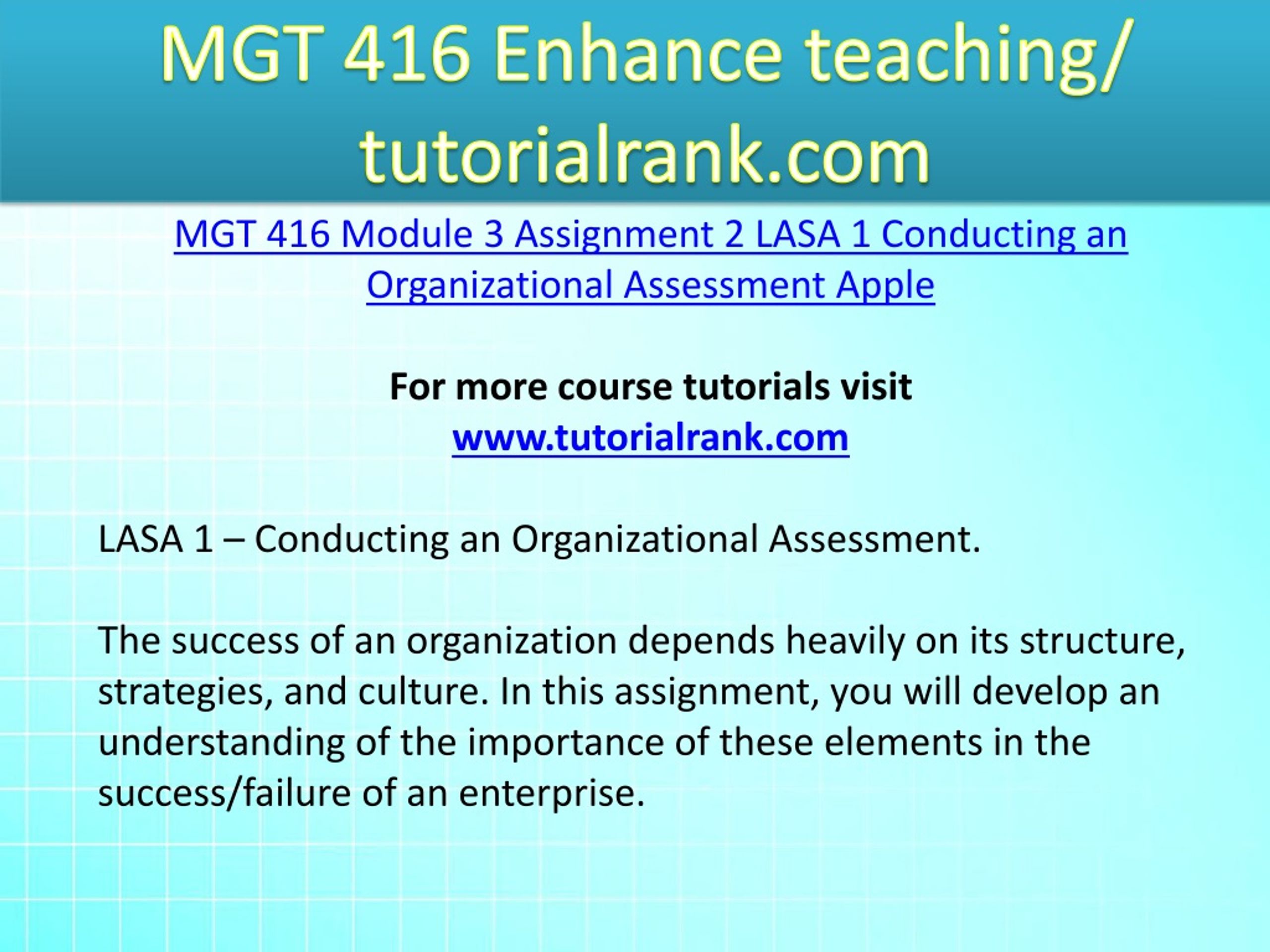 MGT 416 Enhance teaching/ tutorialrank.com

MGT 416 Module 3 Assignment 2 LASA 1 Conducting an Organizational Assessment Apple

For more course tutorials visit
www.tutorialrank.com

LASA 1 – Conducting an Organizational Assessment.

The success of an organization depends heavily on its structure, strategies, and culture. In this assignment, you will develop an understanding of the importance of these elements in the success/failure of an enterprise.